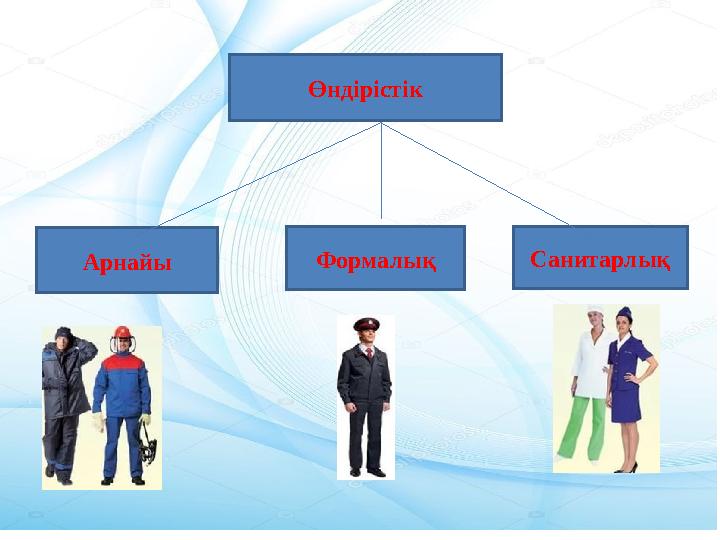 Өндірістік

Арнайы

Формалық

Санитарлық